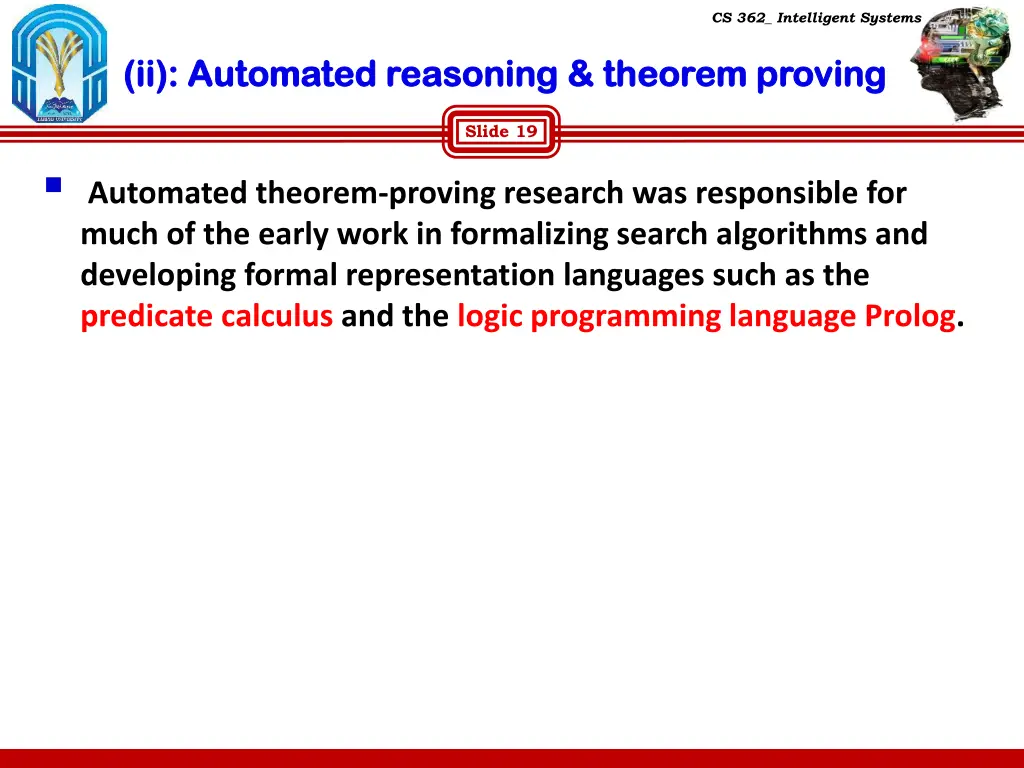 CS 362_ Intelligent Systems

(ii): Automated reasoning & theorem proving

Slide 19

Automated theorem-proving research was responsible for much of the early work in formalizing search algorithms and developing formal representation languages such as the predicate calculus and the logic programming language Prolog.